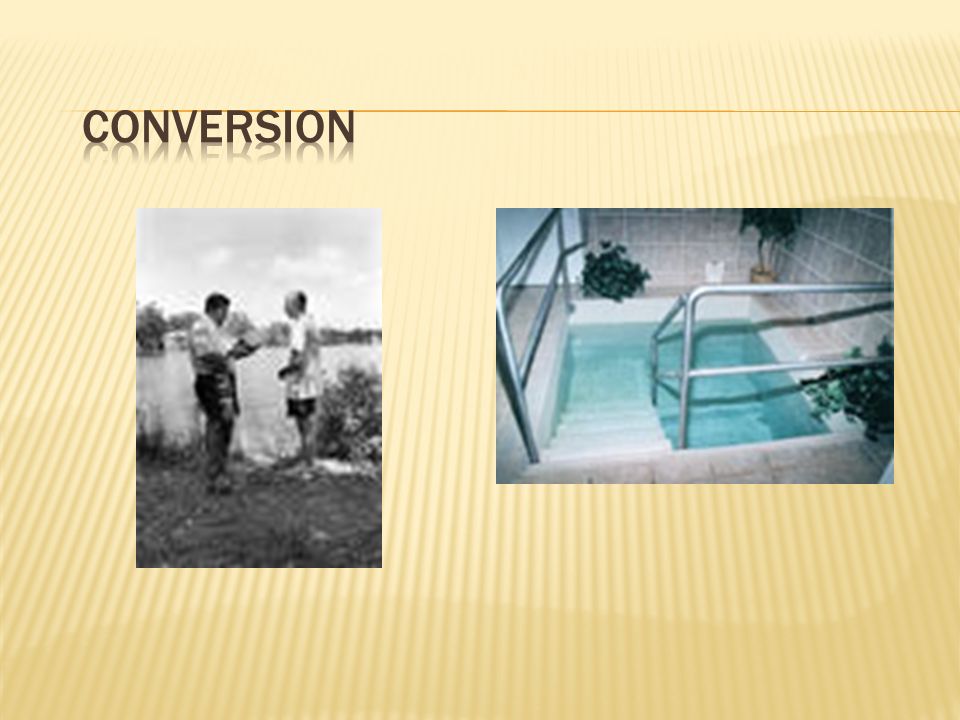 CONVERSION